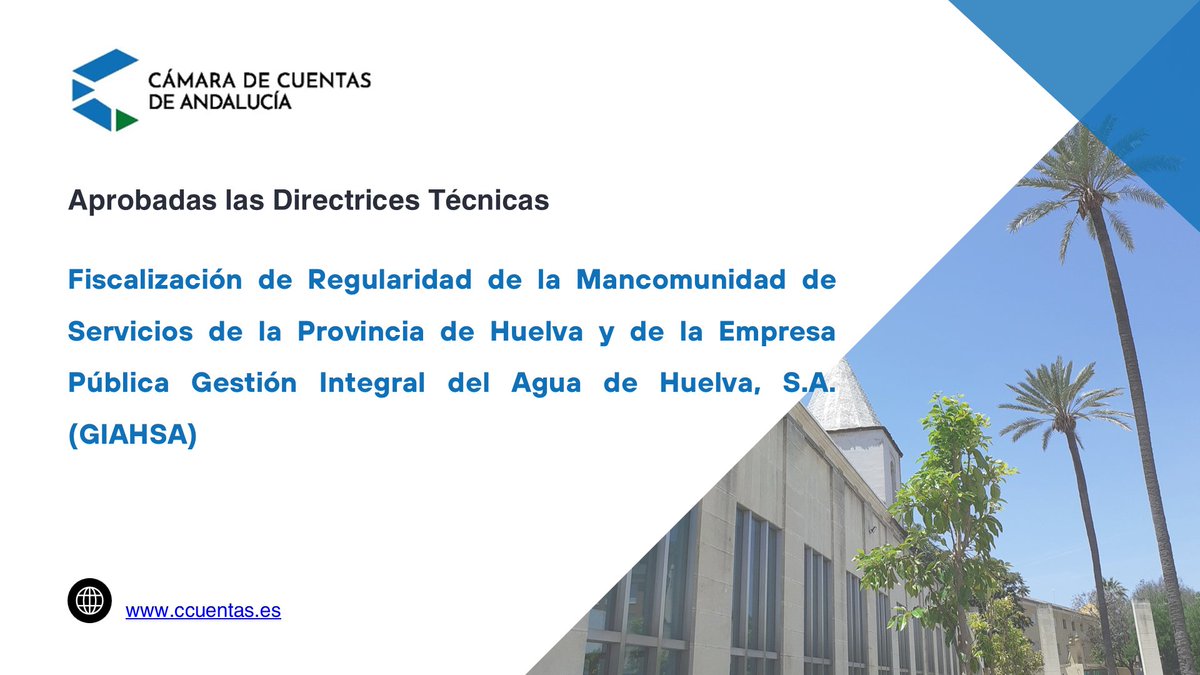 CÁMARA DE CUENTAS
DE ANDALUCÍA

Aprobadas las Directrices Técnicas

Fiscalización de Regularidad de la Mancomunidad de Servicios de la Provincia de Huelva y de la Empresa Pública Gestión Integral del Agua de Huelva, S.A. (GIAHSA)

www.ccuentas.es